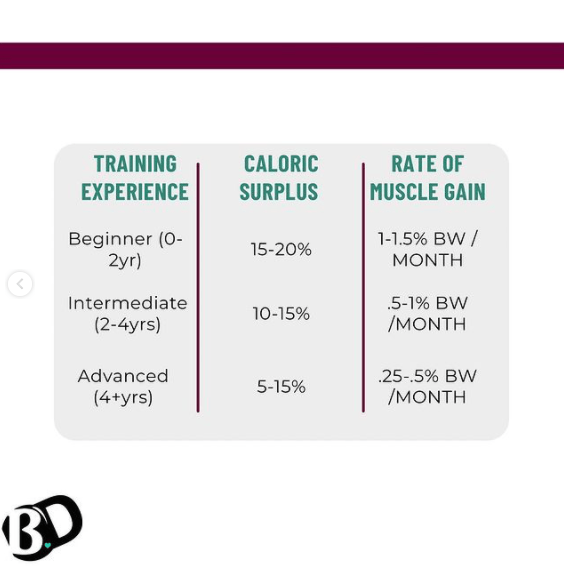 | TRAINING EXPERIENCE | CALORIC SURPLUS | RATE OF MUSCLE GAIN |
|---|---|---|
| Beginner (0-2yr) | 15-20% | 1-1.5% BW / MONTH |
| Intermediate (2-4yrs) | 10-15% | .5-1% BW /MONTH |
| Advanced (4+yrs) | 5-15% | .25-.5% BW /MONTH |

B.D